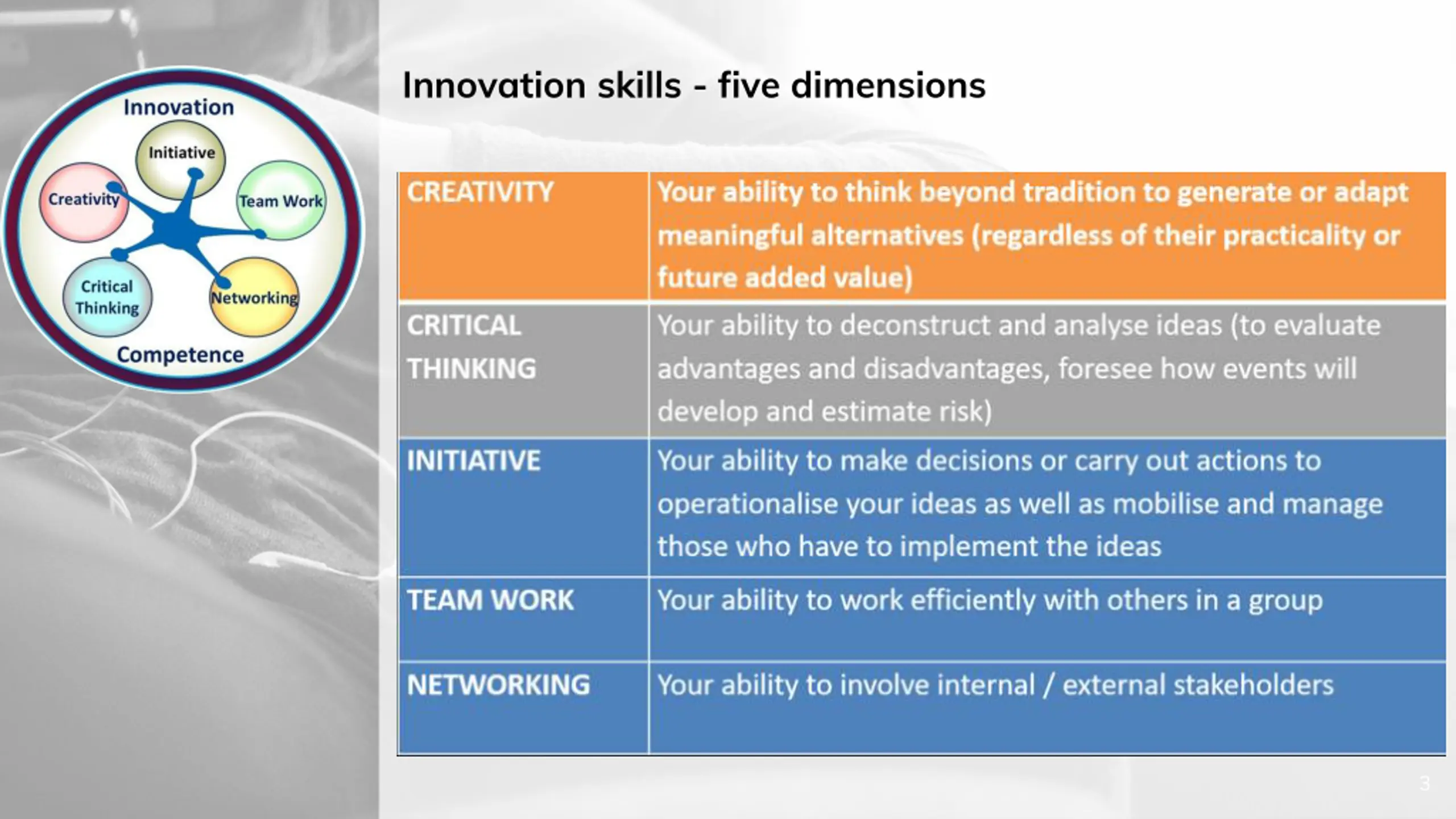 Innovation
Initiative
Creativity
Team Work
Critical Thinking
Networking
Competence

Innovation skills - five dimensions

| CREATIVITY | Your ability to think beyond tradition to generate or adapt meaningful alternatives (regardless of their practicality or future added value) |
|---|---|
| CRITICAL THINKING | Your ability to deconstruct and analyse ideas (to evaluate advantages and disadvantages, foresee how events will develop and estimate risk) |
| INITIATIVE | Your ability to make decisions or carry out actions to operationalise your ideas as well as mobilise and manage those who have to implement the ideas |
| TEAM WORK | Your ability to work efficiently with others in a group |
| NETWORKING | Your ability to involve internal / external stakeholders |

3